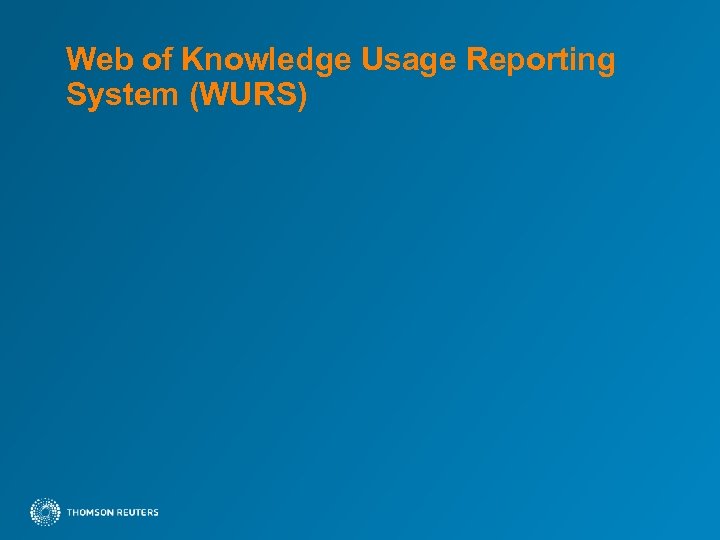 Web of Knowledge Usage Reporting System (WURS)

THOMSON REUTERS